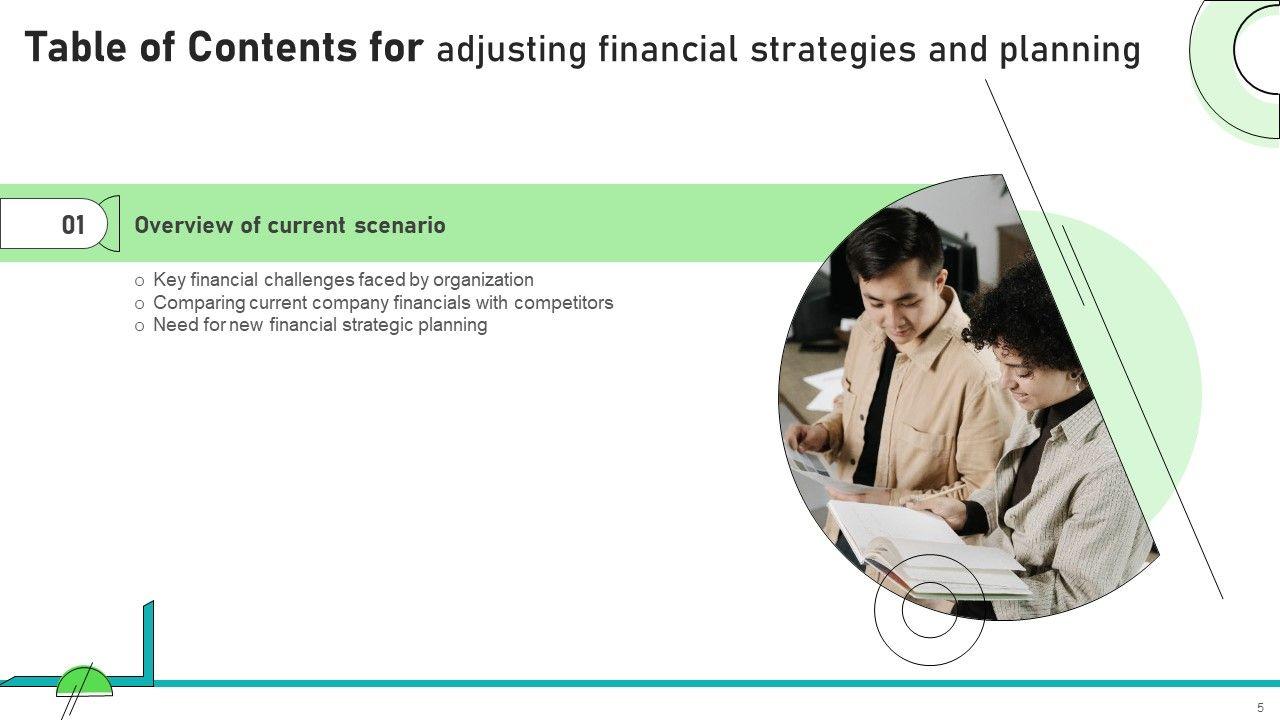 Table of Contents for adjusting financial strategies and planning

01

Overview of current scenario

o Key financial challenges faced by organization
o Comparing current company financials with competitors
o Need for new financial strategic planning

5